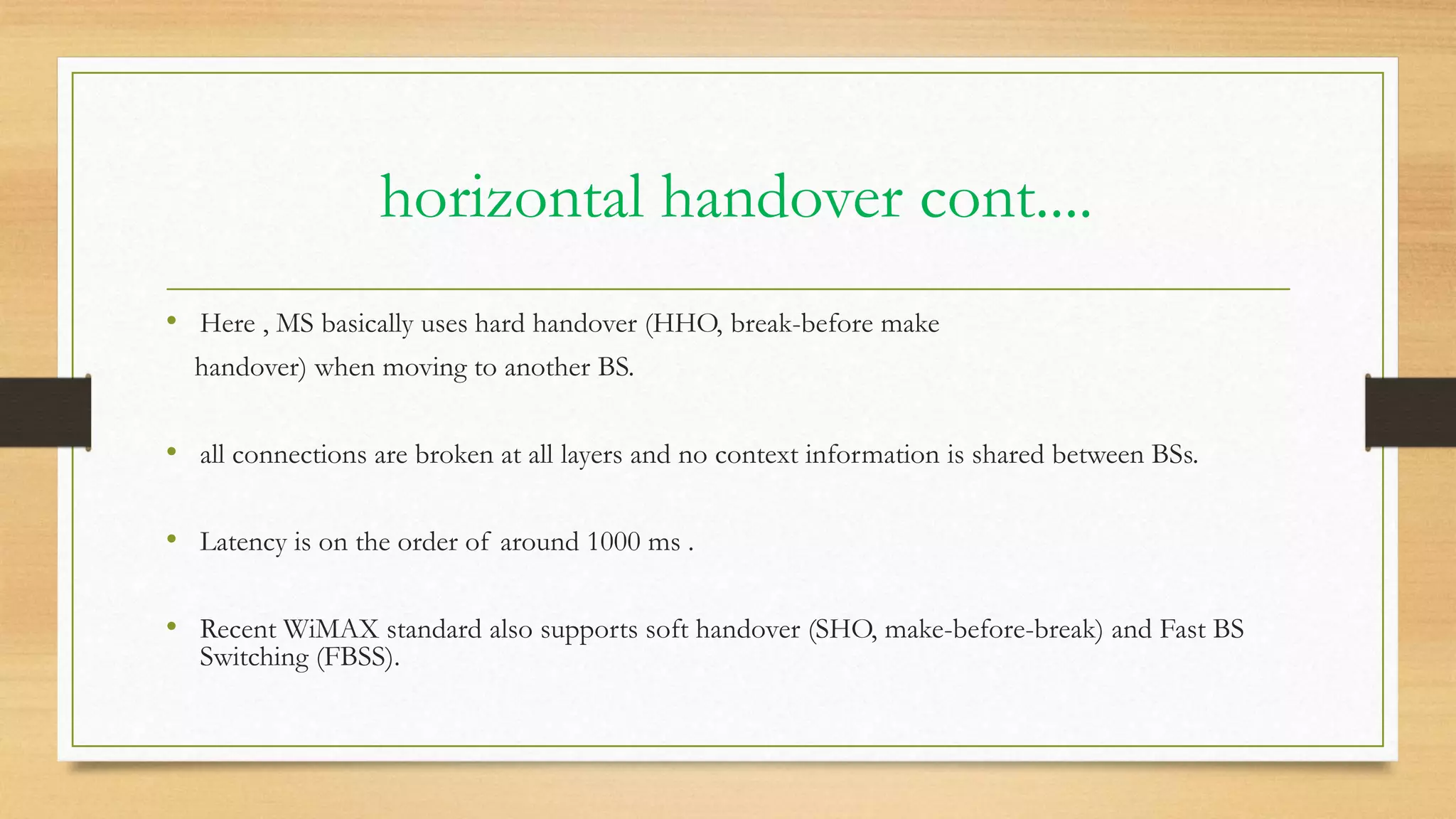 horizontal handover cont....

• Here , MS basically uses hard handover (HHO, break-before make handover) when moving to another BS.

• all connections are broken at all layers and no context information is shared between BSs.

• Latency is on the order of around 1000 ms .

• Recent WiMAX standard also supports soft handover (SHO, make-before-break) and Fast BS Switching (FBSS).